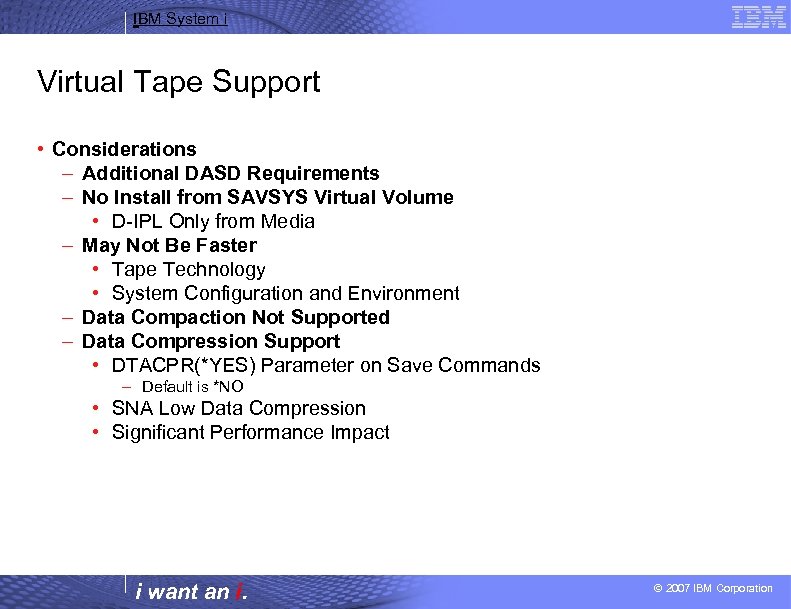 IBM System i

IBM

Virtual Tape Support

• Considerations
– Additional DASD Requirements
– No Install from SAVSYS Virtual Volume
• D-IPL Only from Media
– May Not Be Faster
• Tape Technology
• System Configuration and Environment
– Data Compaction Not Supported
– Data Compression Support
• DTACPR(*YES) Parameter on Save Commands
– Default is *NO
• SNA Low Data Compression
• Significant Performance Impact

i want an i.

© 2007 IBM Corporation